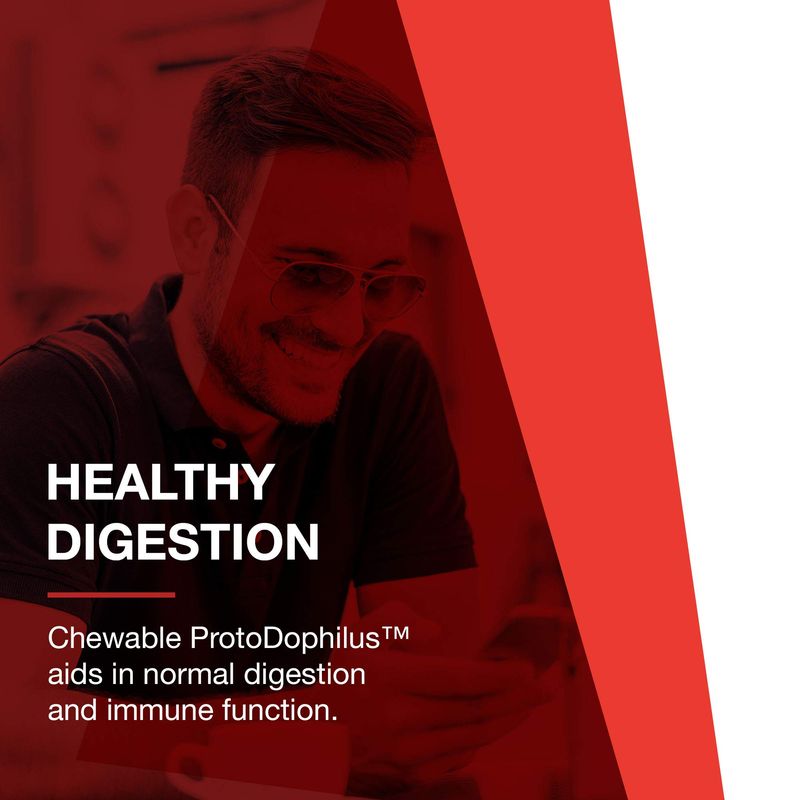 HEALTHY DIGESTION

Chewable ProtoDophilus™ aids in normal digestion and immune function.